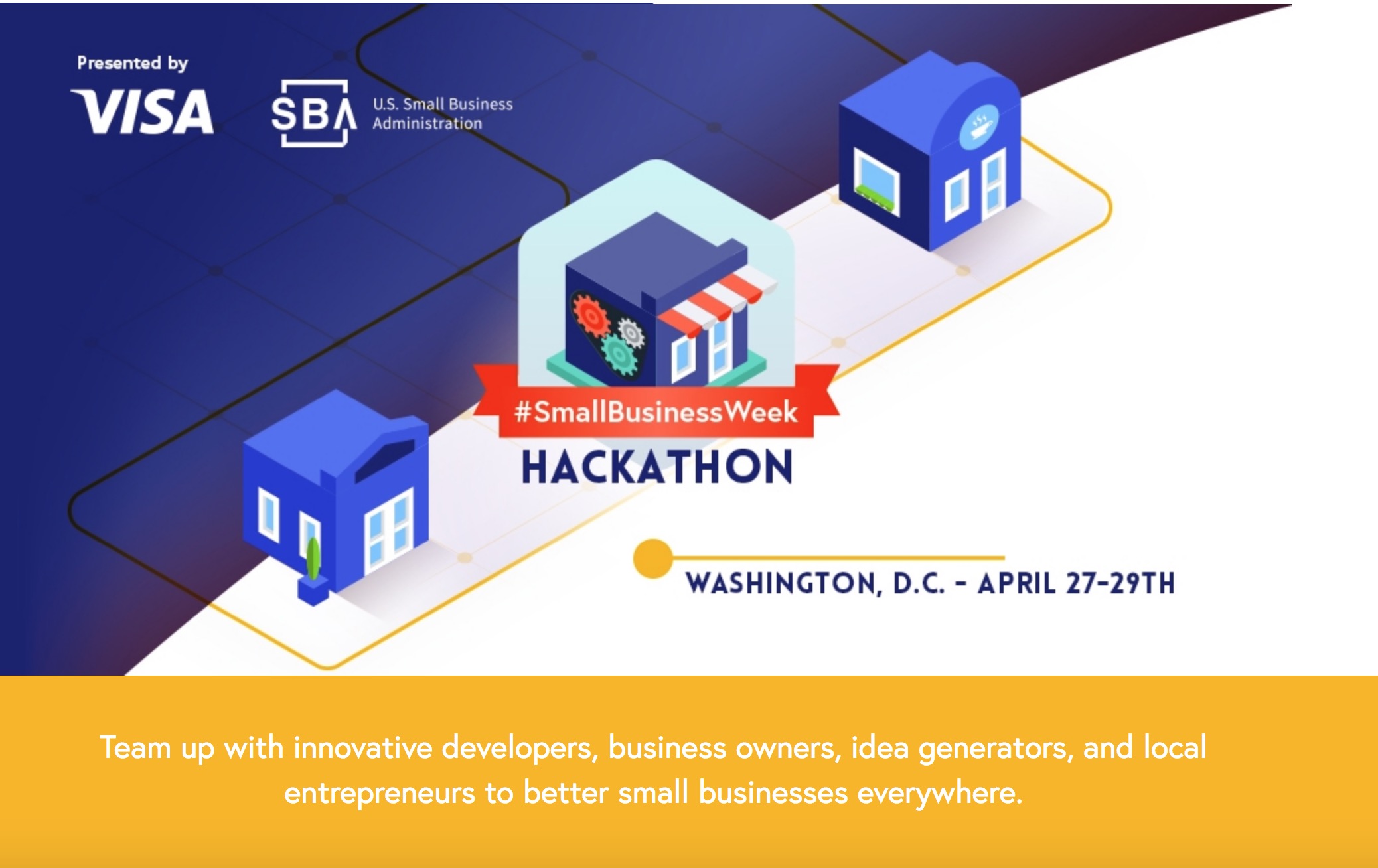 Presented by

VISA

SBA U.S. Small Business Administration

#SmallBusinessWeek

HACKATHON

WASHINGTON, D.C. - APRIL 27-29TH

Team up with innovative developers, business owners, idea generators, and local entrepreneurs to better small businesses everywhere.